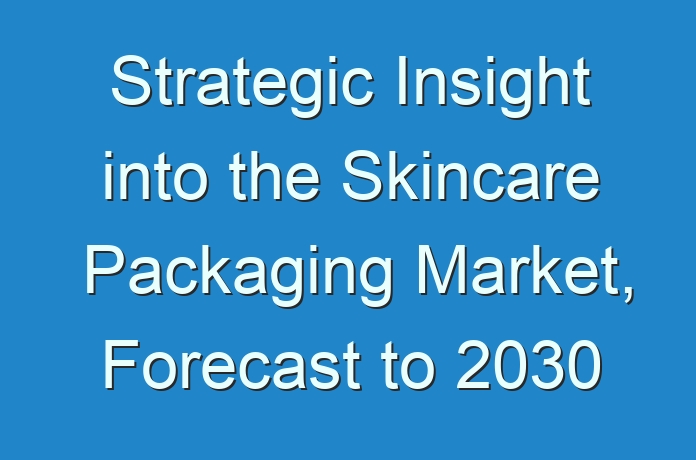 Strategic Insight into the Skincare Packaging Market, Forecast to 2030